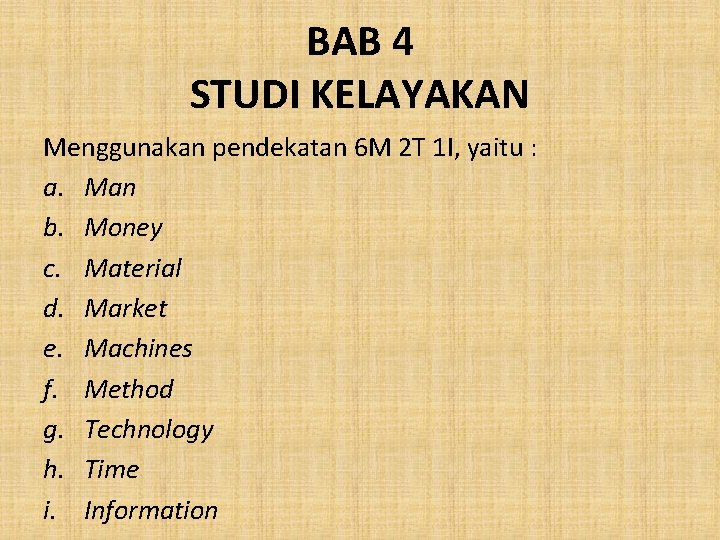 BAB 4
STUDI KELAYAKAN

Menggunakan pendekatan 6M 2T 1I, yaitu :
a. Man
b. Money
c. Material
d. Market
e. Machines
f. Method
g. Technology
h. Time
i. Information